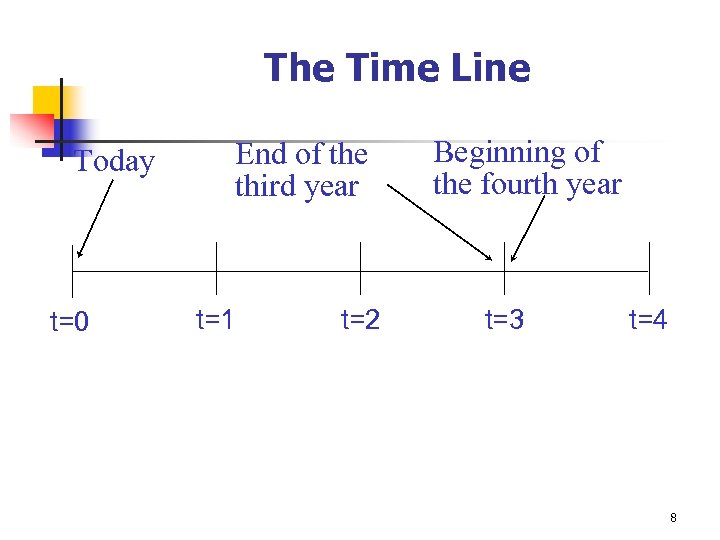 The Time Line

Today

End of the third year

Beginning of the fourth year

t=0

t=1

t=2

t=3

t=4

8